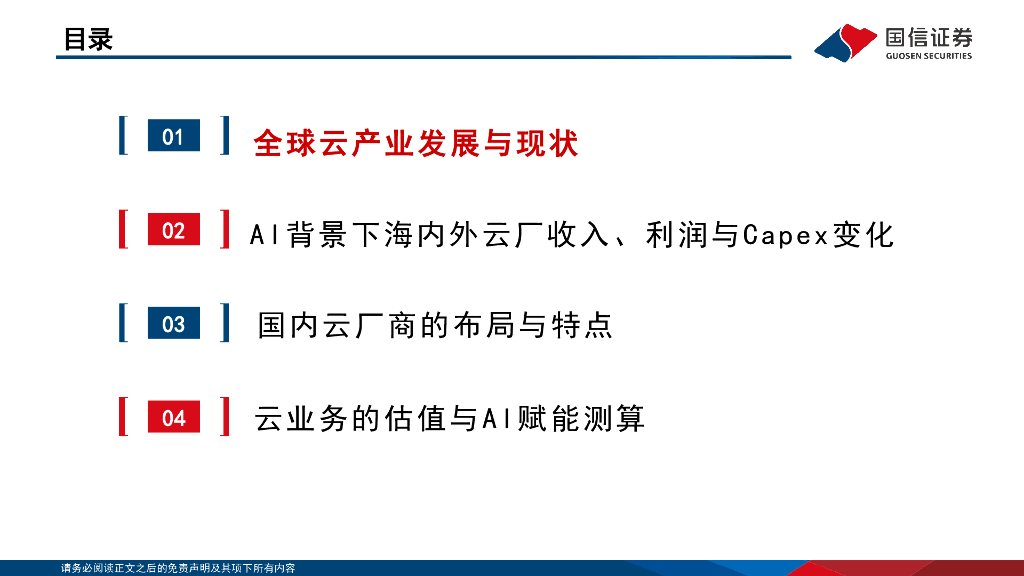 目录

国信证券
GUOSEN SECURITIES

01 全球云产业发展与现状

02 AI背景下海内外云厂收入、利润与Capex变化

03 国内云厂商的布局与特点

04 云业务的估值与AI赋能测算

请务必阅读正文之后的免责声明及其项下所有内容